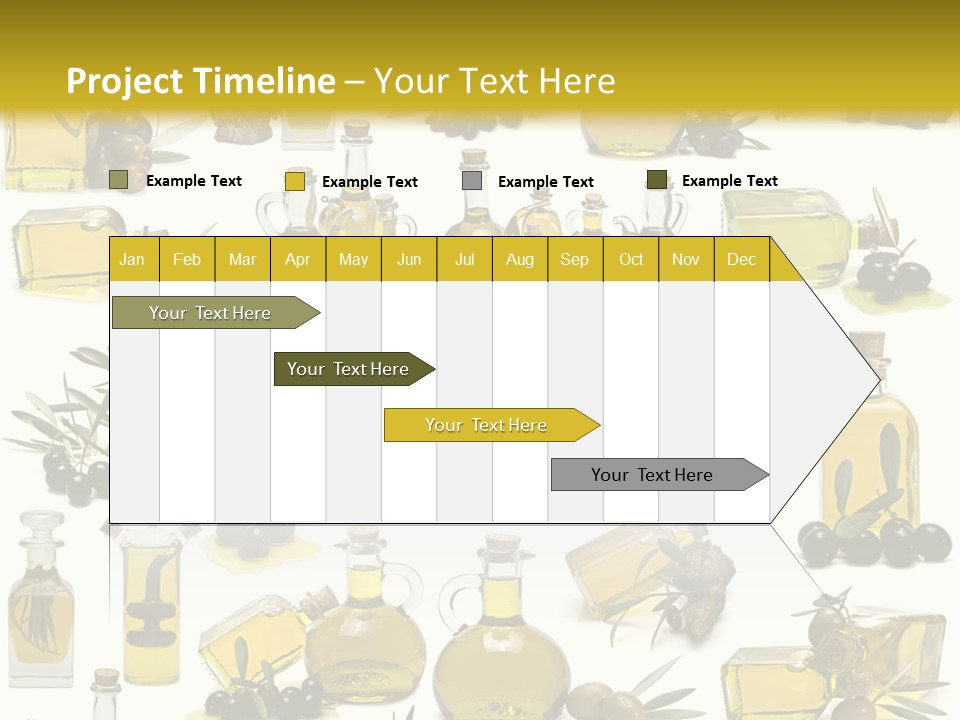 Project Timeline – Your Text Here

Example Text Example Text Example Text Example Text

| Jan | Feb | Mar | Apr | May | Jun | Jul | Aug | Sep | Oct | Nov | Dec |
|---|---|---|---|---|---|---|---|---|---|---|---|

Your Text Here

Your Text Here

Your Text Here

Your Text Here